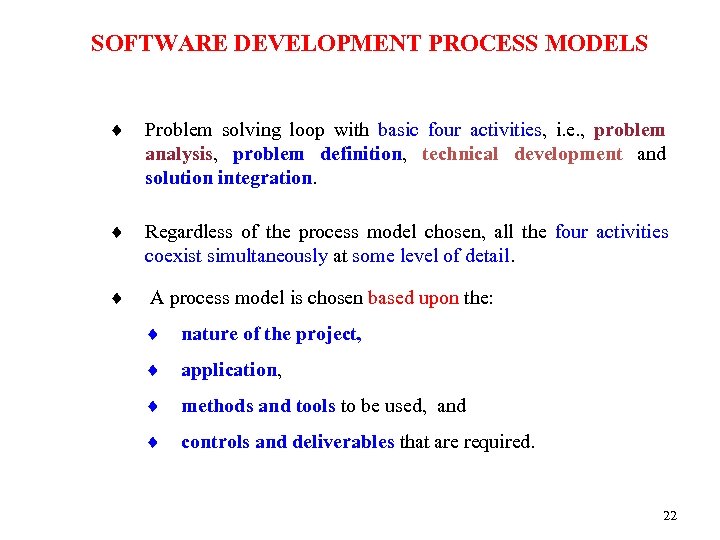 SOFTWARE DEVELOPMENT PROCESS MODELS

♦ Problem solving loop with basic four activities, i.e., problem analysis, problem definition, technical development and solution integration.

♦ Regardless of the process model chosen, all the four activities coexist simultaneously at some level of detail.

♦ A process model is chosen based upon the:

♦ nature of the project,

♦ application,

♦ methods and tools to be used, and

♦ controls and deliverables that are required.

22